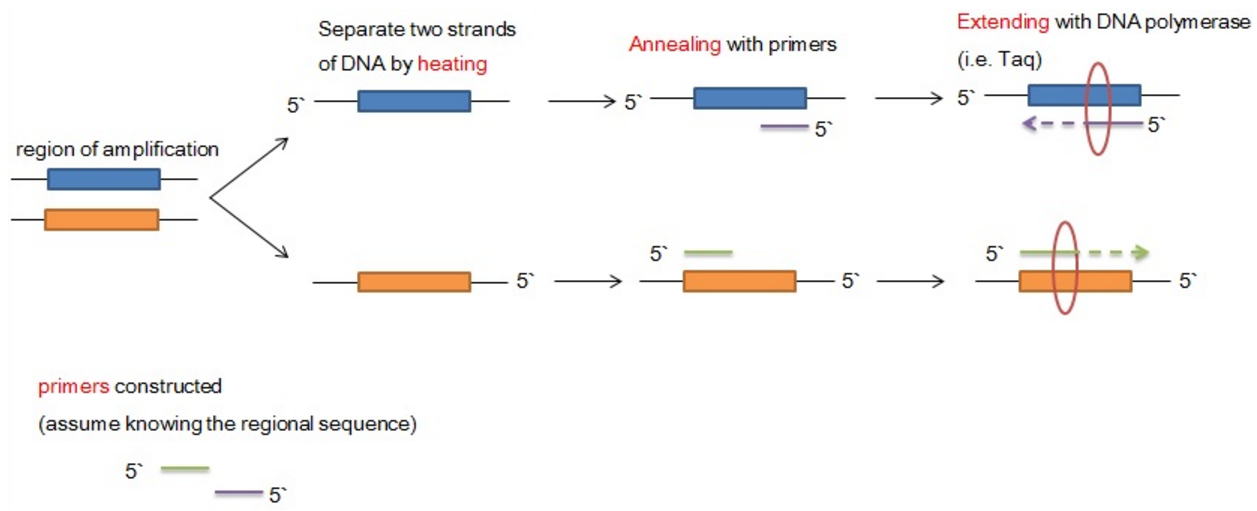 Separate two strands of DNA by heating

Annealing with primers

Extending with DNA polymerase (i.e. Taq)

5`

5`

5`

5`

5`

region of amplification

5`

5`

5`

5`

5`

primers constructed

(assume knowing the regional sequence)

5`

5`